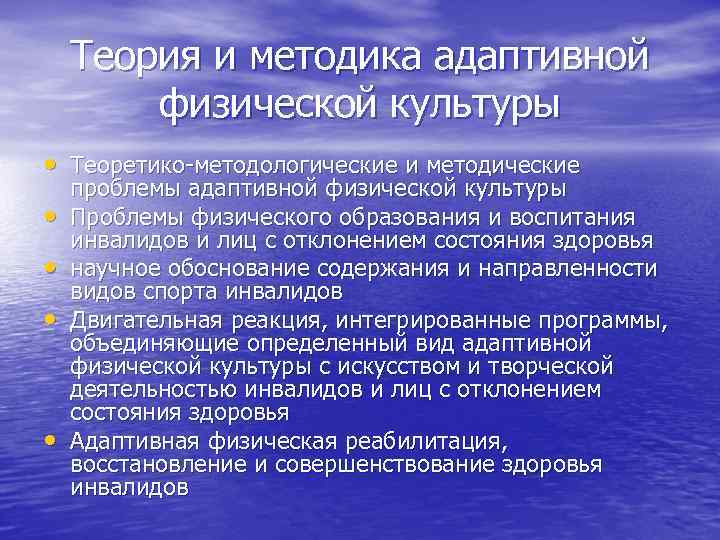 Теория и методика адаптивной физической культуры

• Теоретико-методологические и методические проблемы адаптивной физической культуры
• Проблемы физического образования и воспитания инвалидов и лиц с отклонением состояния здоровья
• научное обоснование содержания и направленности видов спорта инвалидов
• Двигательная реакция, интегрированные программы, объединяющие определенный вид адаптивной физической культуры с искусством и творческой деятельностью инвалидов и лиц с отклонением состояния здоровья
• Адаптивная физическая реабилитация, восстановление и совершенствование здоровья инвалидов